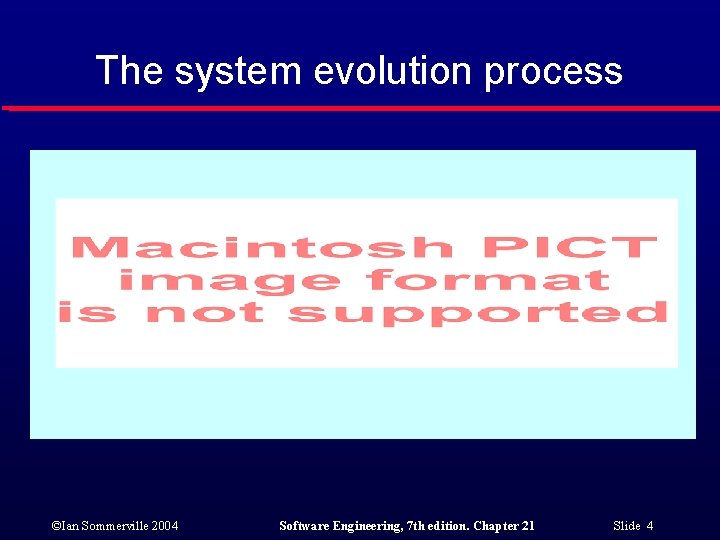 The system evolution process

Macintosh PICT image format is not supported

©Ian Sommerville 2004

Software Engineering, 7th edition. Chapter 21

Slide 4